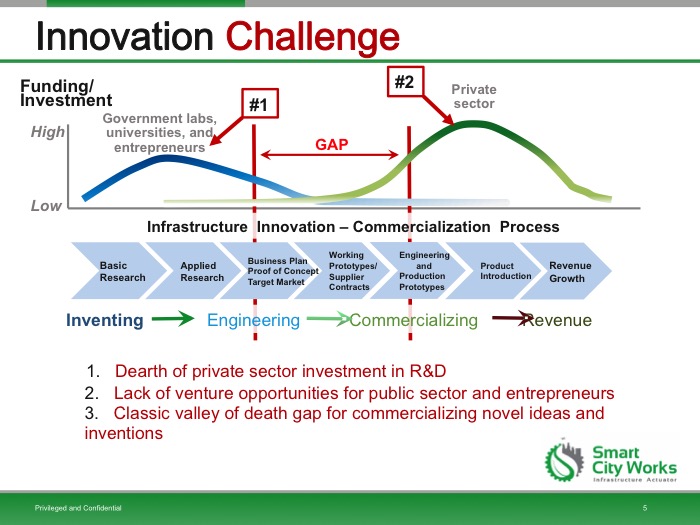 Innovation Challenge

Funding/ Investment

High

Low

Government labs, universities, and entrepreneurs

#1

GAP

#2

Private sector

Infrastructure Innovation – Commercialization Process

Basic Research

Applied Research

Business Plan Proof of Concept Target Market

Working Prototypes/ Supplier Contracts

Engineering and Production Prototypes

Product Introduction

Revenue Growth

Inventing Engineering Commercializing Revenue

1. Dearth of private sector investment in R&D
2. Lack of venture opportunities for public sector and entrepreneurs
3. Classic valley of death gap for commercializing novel ideas and inventions

Smart City Works
Infrastructure Actuator

Privileged and Confidential

5